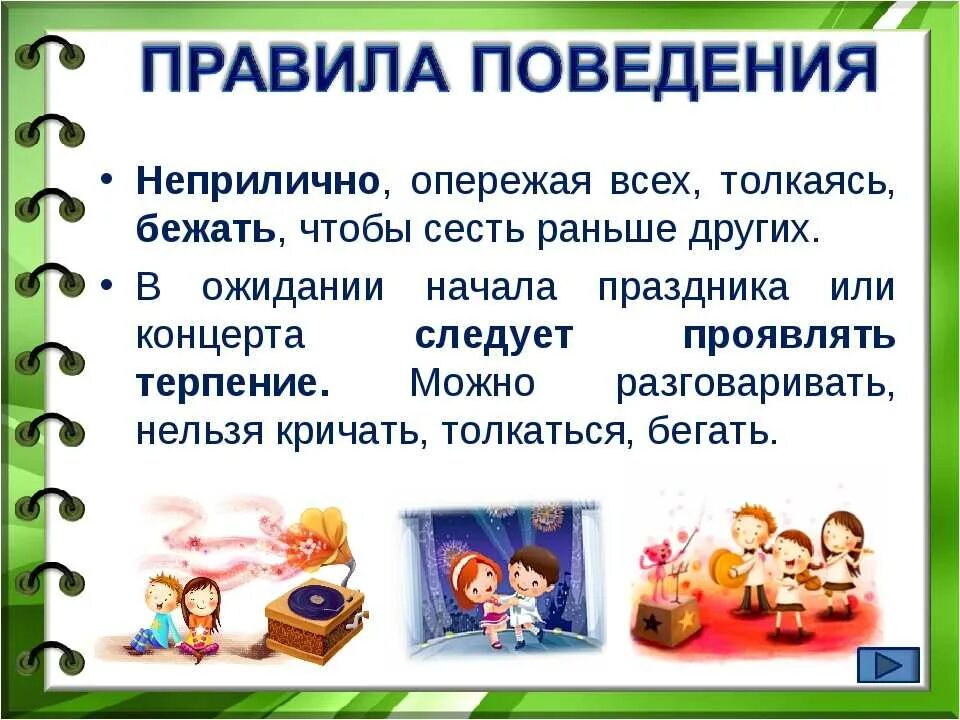 ПРАВИЛА ПОВЕДЕНИЯ

• Неприлично, опережая всех, толкаясь, бежать, чтобы сесть раньше других.

• В ожидании начала праздника или концерта следует проявлять терпение. Можно разговаривать, нельзя кричать, толкаться, бегать.